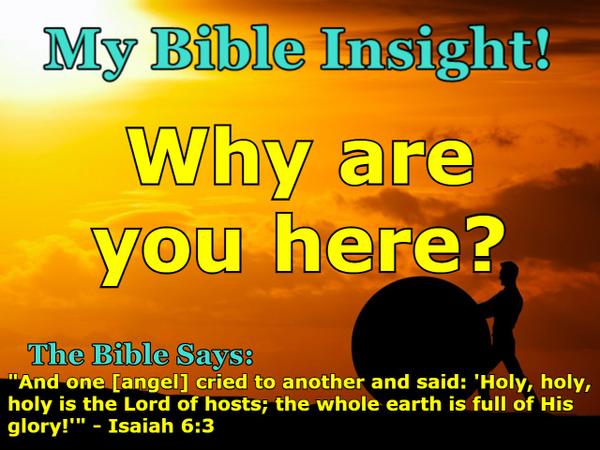 My Bible Insight!

Why are you here?

The Bible Says:

"And one [angel] cried to another and said: 'Holy, holy, holy is the Lord of hosts; the whole earth is full of His glory!'" - Isaiah 6:3